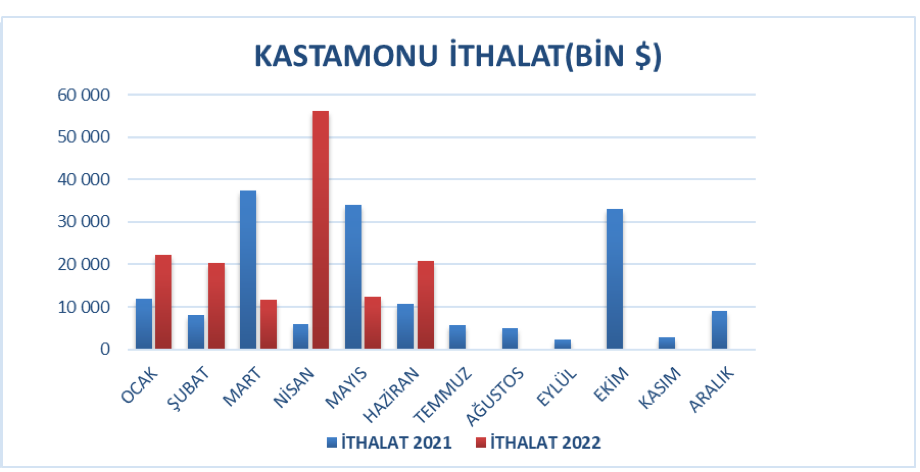 KASTAMONU İTHALAT(BİN $)

60 000
50 000
40 000
30 000
20 000
10 000
0

OCAK
ŞUBAT
MART
NİSAN
MAYIS
HAZİRAN
TEMMUZ
AĞUSTOS
EYLÜL
EKİM
KASIM
ARALIK

İTHALAT 2021
İTHALAT 2022